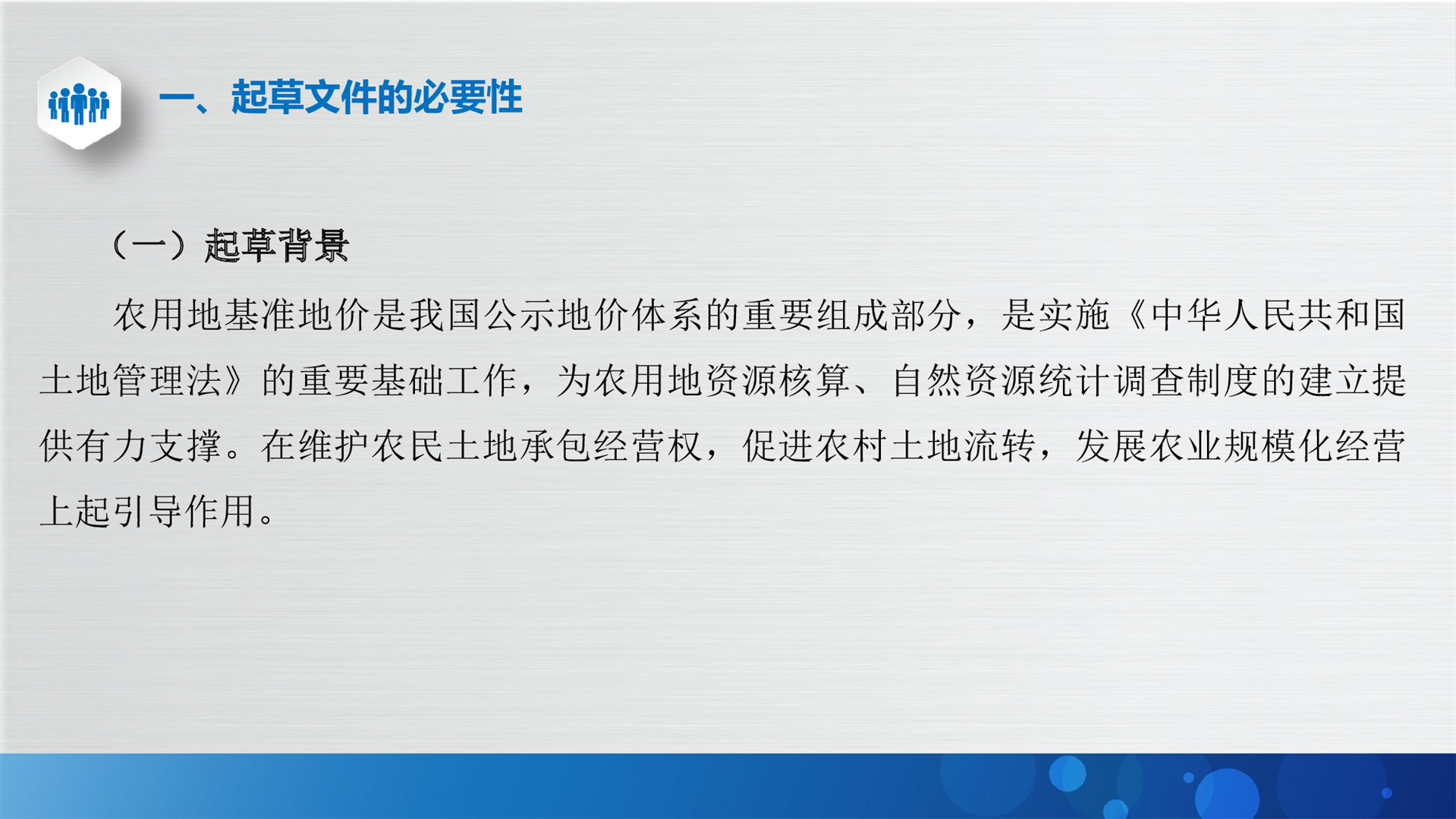 一、起草文件的必要性

（一）起草背景

农用地基准地价是我国公示地价体系的重要组成部分，是实施《中华人民共和国土地管理法》的重要基础工作，为农用地资源核算、自然资源统计调查制度的建立提供有力支撑。在维护农民土地承包经营权，促进农村土地流转，发展农业规模化经营上起引导作用。